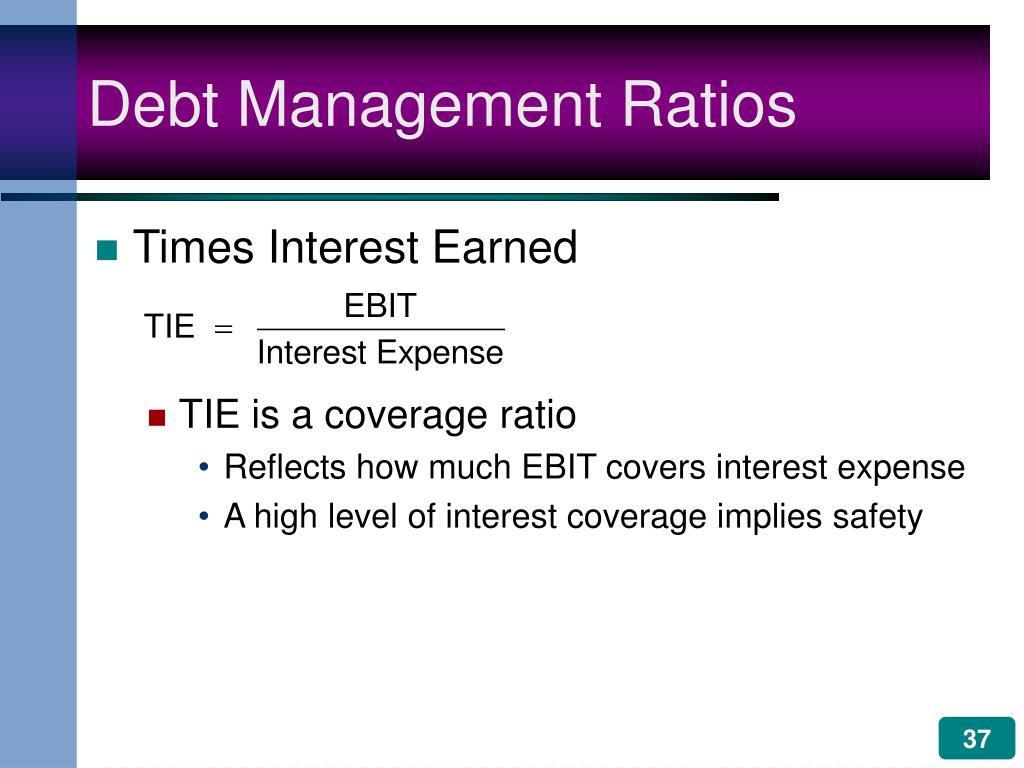 Debt Management Ratios

Times Interest Earned

$\text{TIE} = \frac{\text{EBIT}}{\text{Interest Expense}}$

TIE is a coverage ratio

• Reflects how much EBIT covers interest expense

• A high level of interest coverage implies safety

37